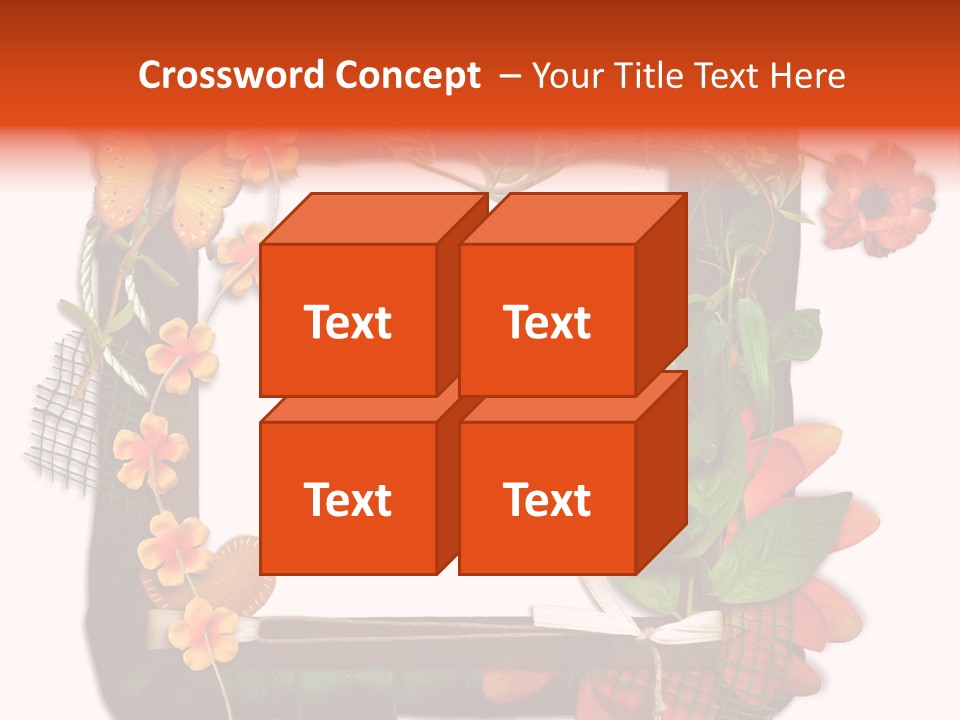 Crossword Concept – Your Title Text Here

Text

Text

Text

Text